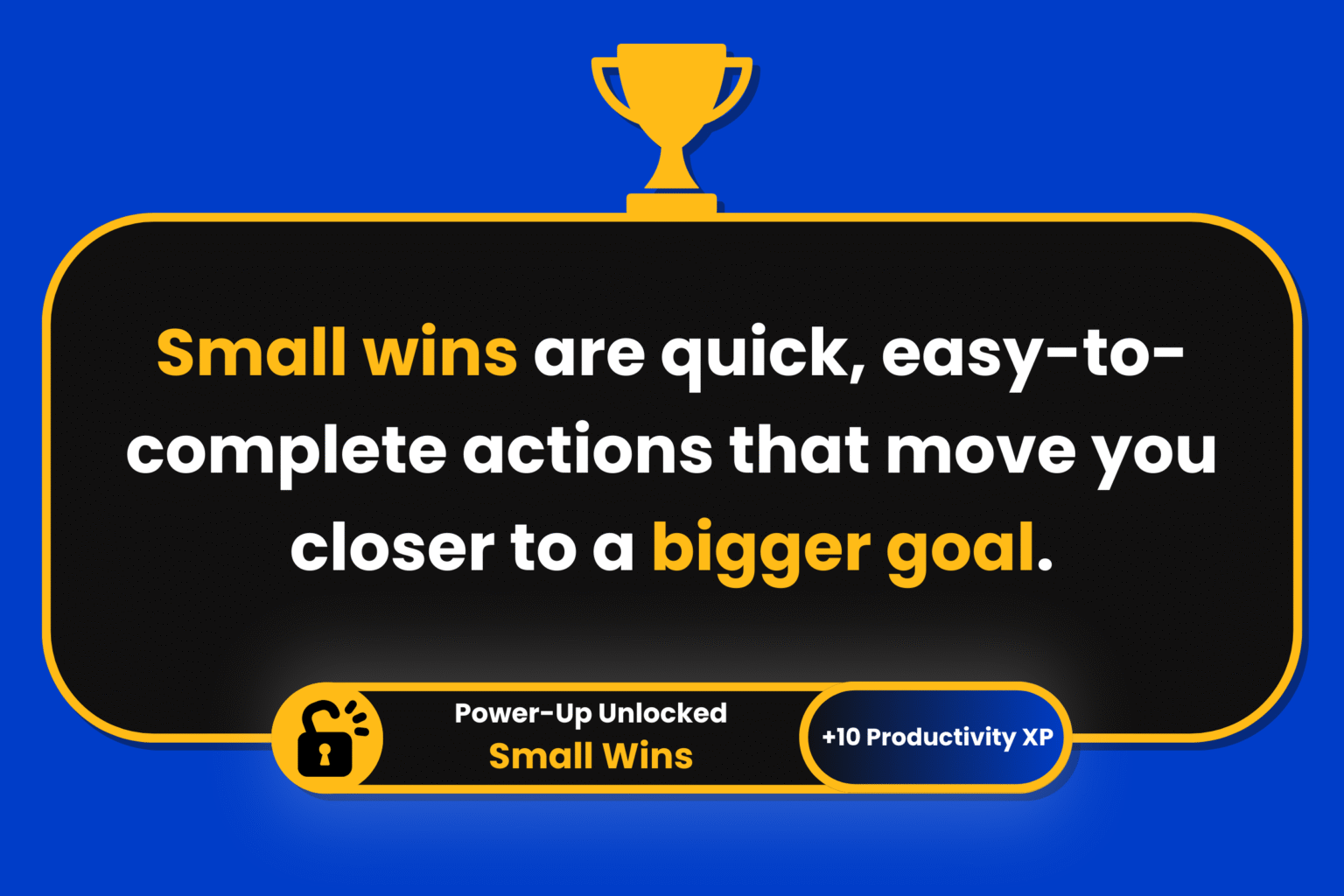 Small wins are quick, easy-to-complete actions that move you closer to a bigger goal.

Power-Up Unlocked
Small Wins

+10 Productivity XP